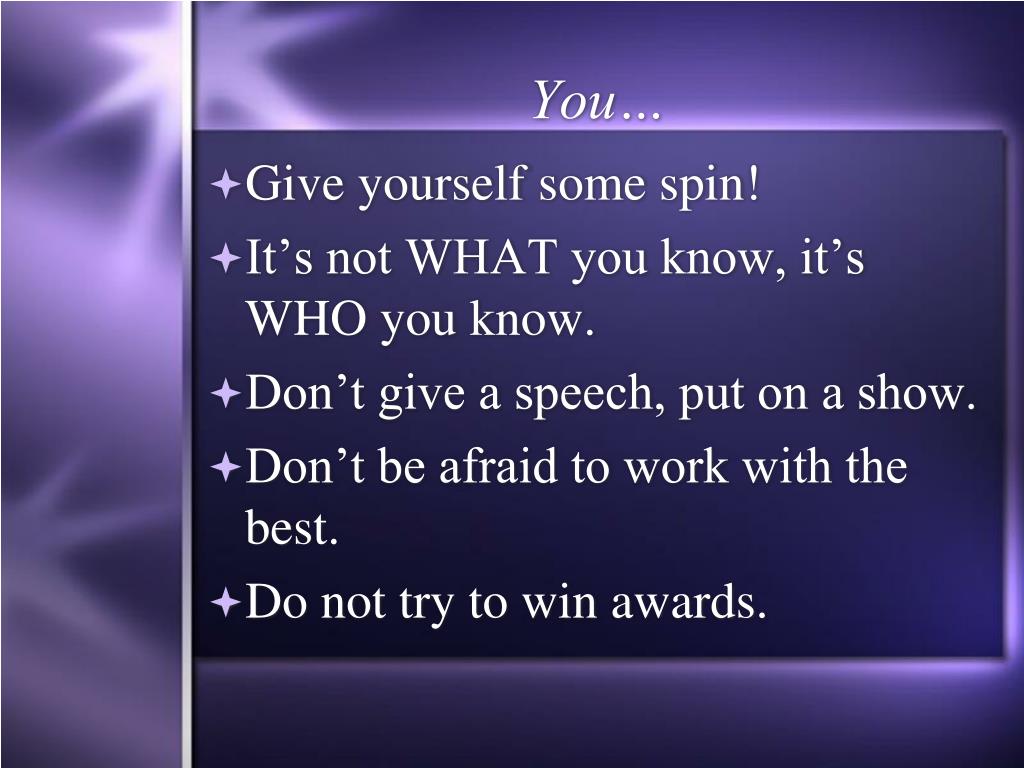 You…

Give yourself some spin!

It’s not WHAT you know, it’s WHO you know.

Don’t give a speech, put on a show.

Don’t be afraid to work with the best.

Do not try to win awards.